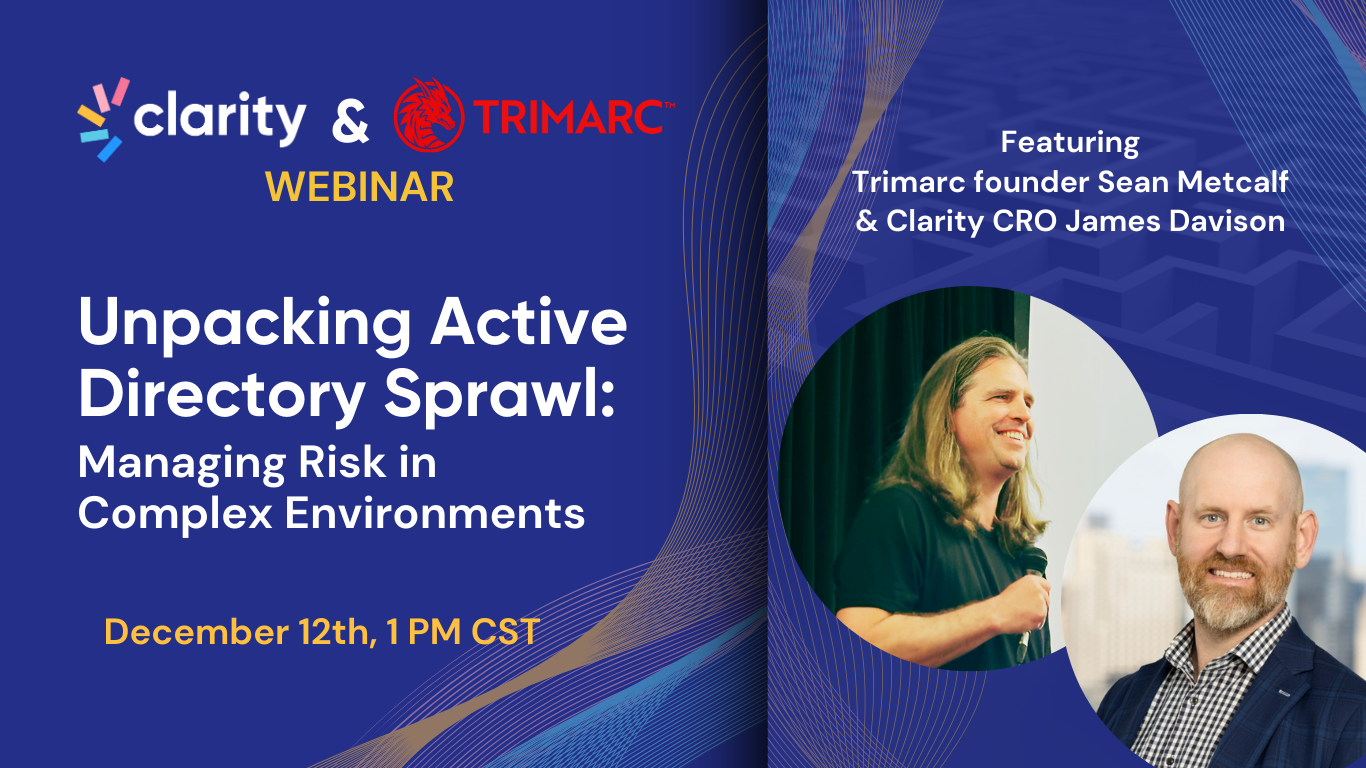 clarity & TRIMARC™
WEBINAR

Unpacking Active Directory Sprawl:
Managing Risk in Complex Environments

December 12th, 1 PM CST

Featuring
Trimarc founder Sean Metcalf
& Clarity CRO James Davison